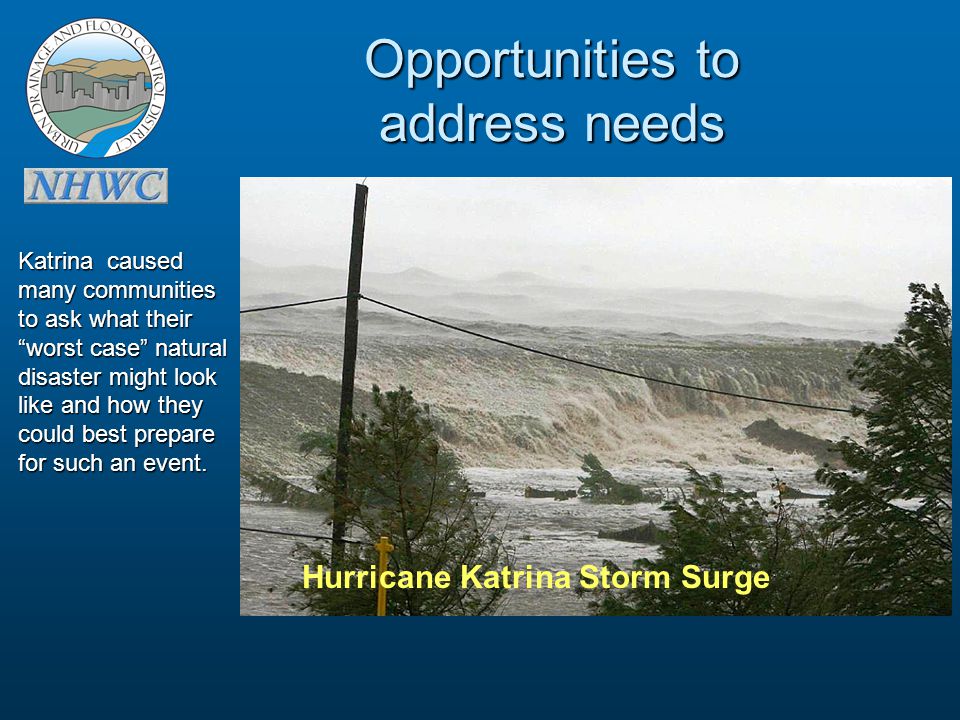 URBAN DRAINAGE AND FLOOD CONTROL DISTRICT

NHWC

Opportunities to address needs

Katrina caused many communities to ask what their “worst case” natural disaster might look like and how they could best prepare for such an event.

Hurricane Katrina Storm Surge